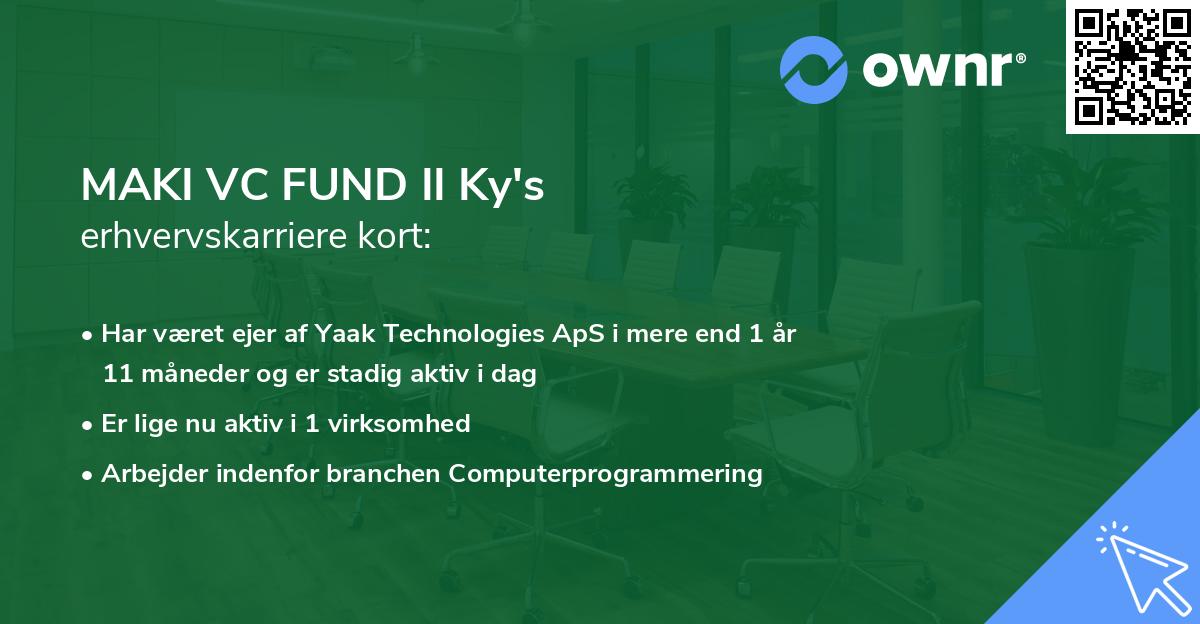 ownr®

MAKI VC FUND II Ky's
erhvervskarriere kort:

• Har været ejer af Yaak Technologies ApS i mere end 1 år 11 måneder og er stadig aktiv i dag
• Er lige nu aktiv i 1 virksomhed
• Arbejder indenfor branchen Computerprogrammering